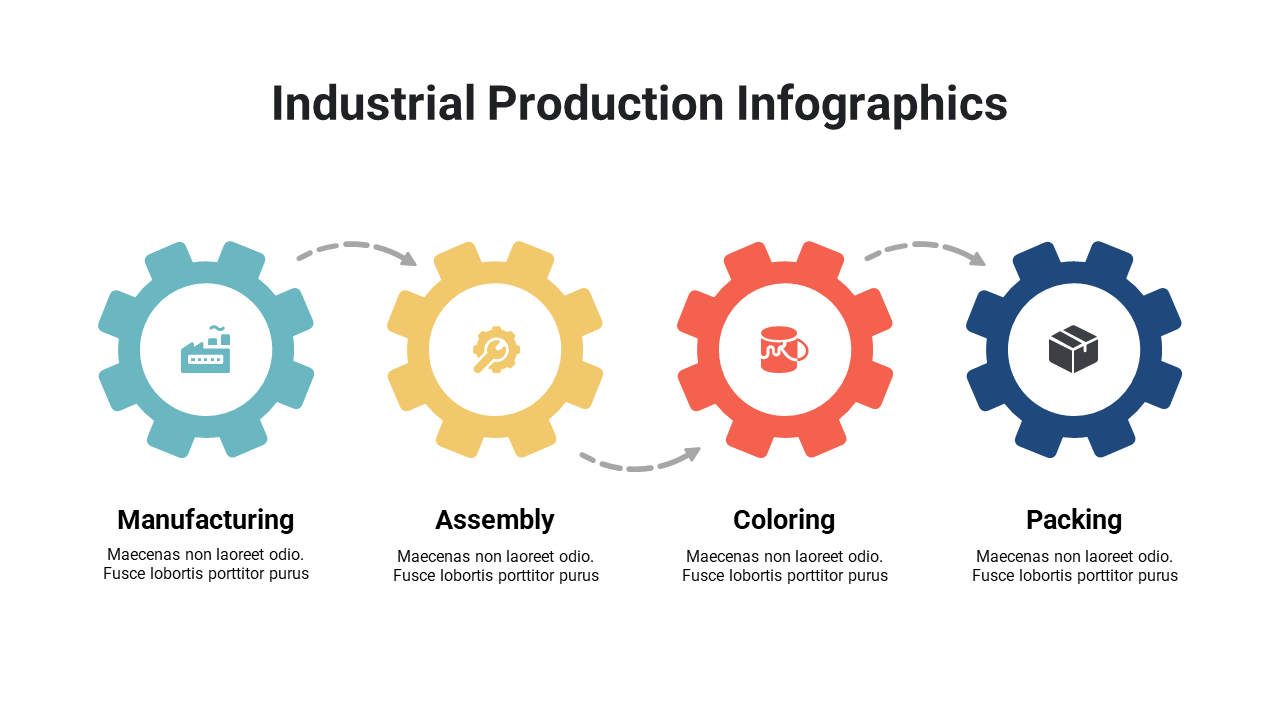 Industrial Production Infographics

Manufacturing
Maecenas non laoreet odio. Fusce lobortis porttitor purus

Assembly
Maecenas non laoreet odio. Fusce lobortis porttitor purus

Coloring
Maecenas non laoreet odio. Fusce lobortis porttitor purus

Packing
Maecenas non laoreet odio. Fusce lobortis porttitor purus